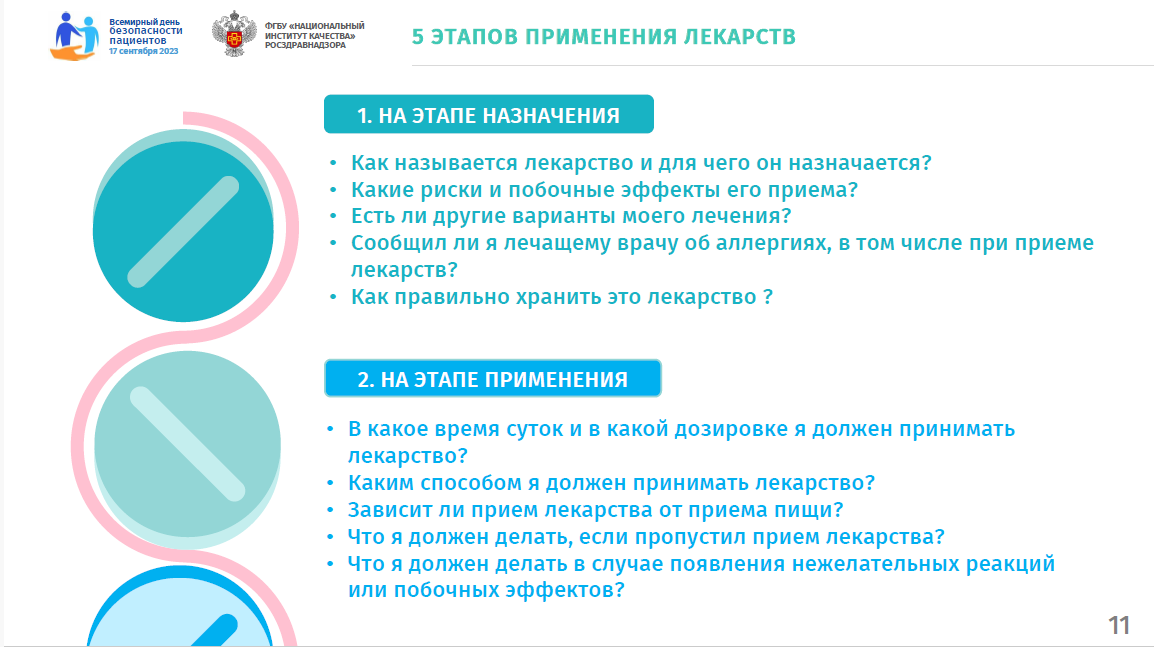 Всемирный день безопасности пациентов 17 сентября 2023

ФГБУ «НАЦИОНАЛЬНЫЙ ИНСТИТУТ КАЧЕСТВА» РОСЗДРАВНАДЗОРА

5 ЭТАПОВ ПРИМЕНЕНИЯ ЛЕКАРСТВ

1. НА ЭТАПЕ НАЗНАЧЕНИЯ

• Как называется лекарство и для чего он назначается?
• Какие риски и побочные эффекты его приема?
• Есть ли другие варианты моего лечения?
• Сообщил ли я лечащему врачу об аллергиях, в том числе при приеме лекарств?
• Как правильно хранить это лекарство ?

2. НА ЭТАПЕ ПРИМЕНЕНИЯ

• В какое время суток и в какой дозировке я должен принимать лекарство?
• Каким способом я должен принимать лекарство?
• Зависит ли прием лекарства от приема пищи?
• Что я должен делать, если пропустил прием лекарства?
• Что я должен делать в случае появления нежелательных реакций или побочных эффектов?

11